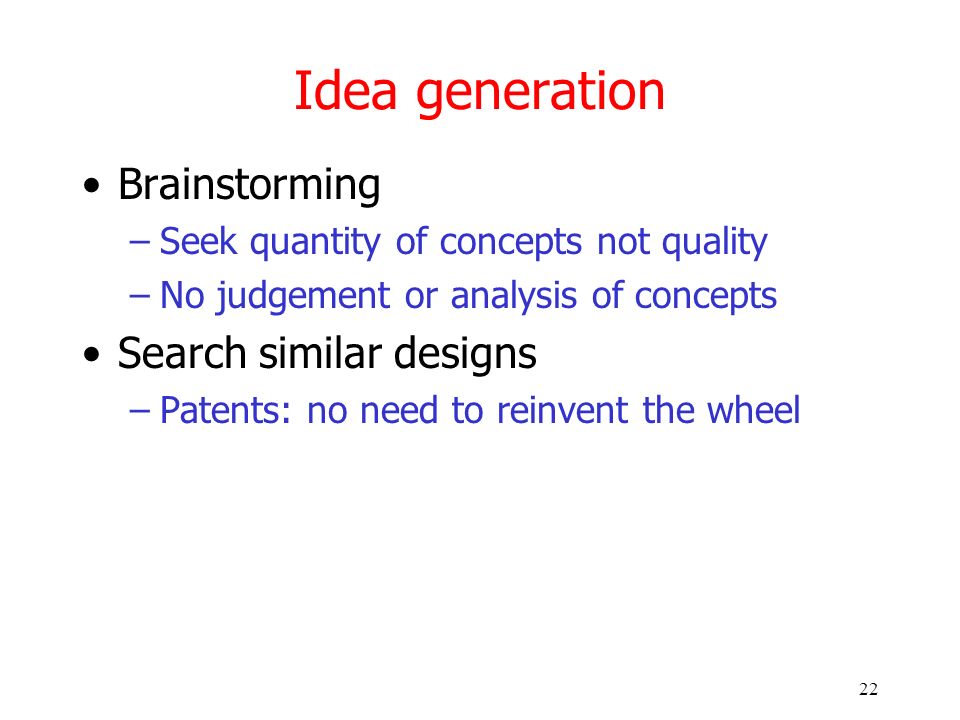 Idea generation

• Brainstorming
  – Seek quantity of concepts not quality
  – No judgement or analysis of concepts
• Search similar designs
  – Patents: no need to reinvent the wheel

22